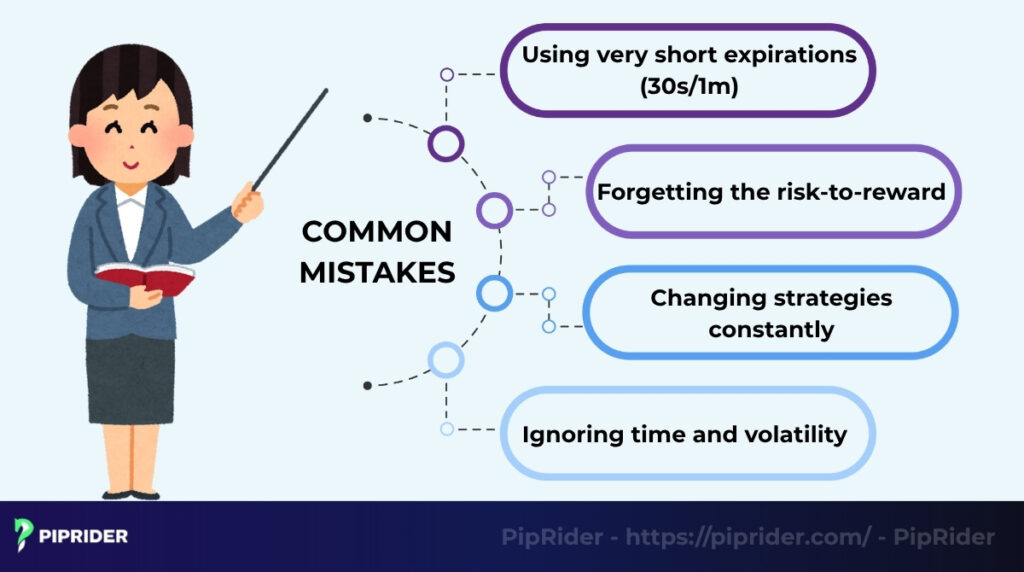 COMMON MISTAKES

Using very short expirations (30s/1m)

Forgetting the risk-to-reward

Changing strategies constantly

Ignoring time and volatility

PIPRIDER

PipRider - https://piprider.com/ - PipRider